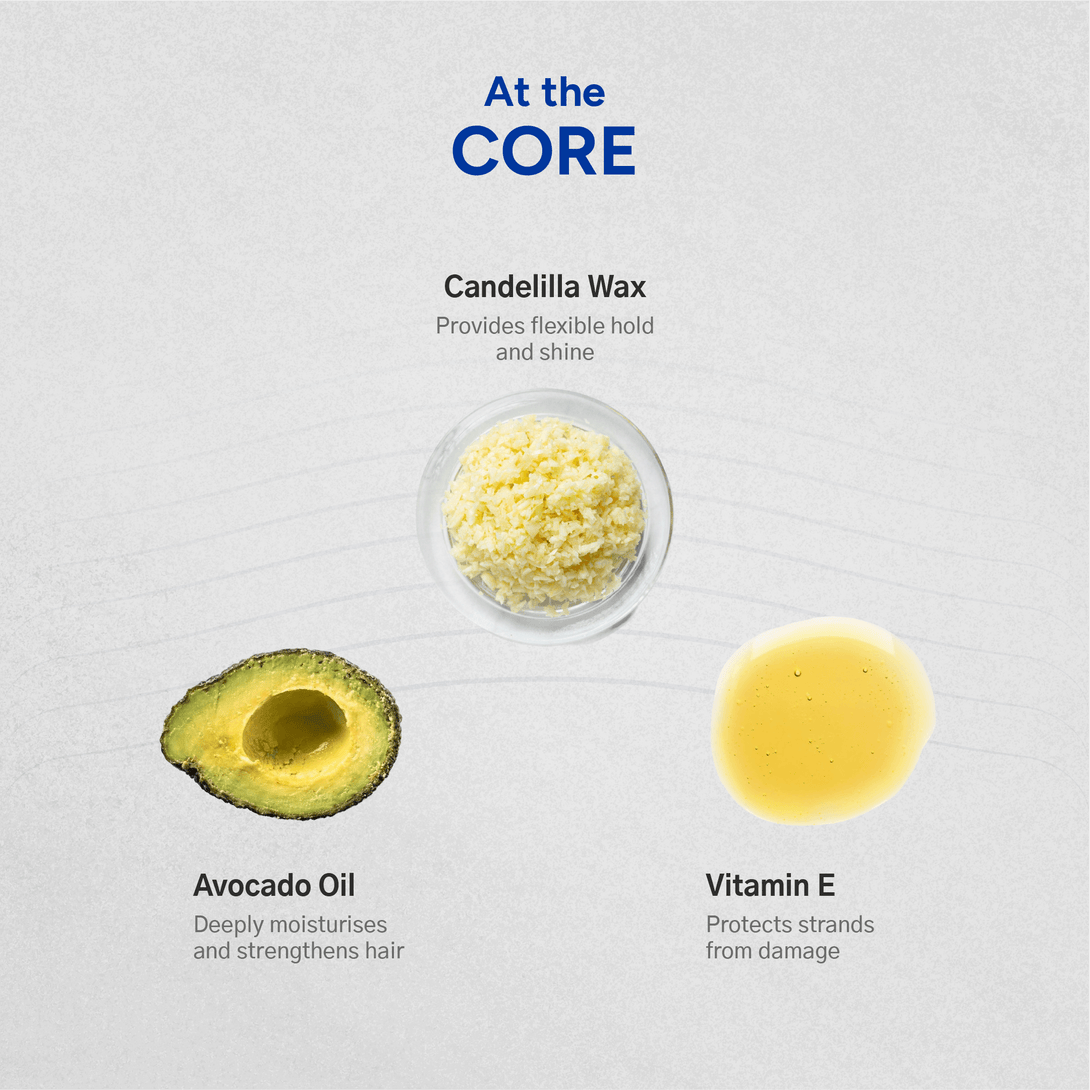 At the
CORE

Candelilla Wax
Provides flexible hold and shine

Avocado Oil
Deeply moisturises and strengthens hair

Vitamin E
Protects strands from damage